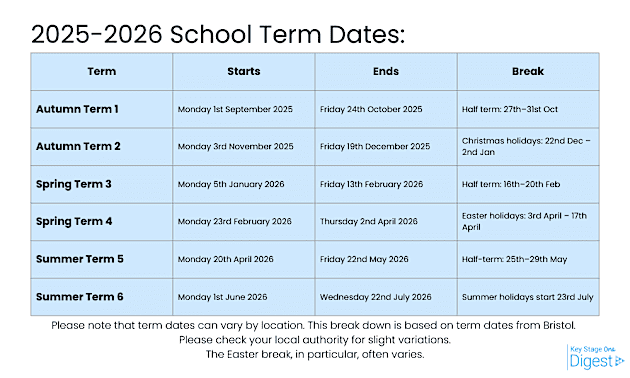 2025-2026 School Term Dates:

| Term | Starts | Ends | Break |
|---|---|---|---|
| Autumn Term 1 | Monday 1st September 2025 | Friday 24th October 2025 | Half term: 27th–31st Oct |
| Autumn Term 2 | Monday 3rd November 2025 | Friday 19th December 2025 | Christmas holidays: 22nd Dec – 2nd Jan |
| Spring Term 3 | Monday 5th January 2026 | Friday 13th February 2026 | Half term: 16th–20th Feb |
| Spring Term 4 | Monday 23rd February 2026 | Thursday 2nd April 2026 | Easter holidays: 3rd April – 17th April |
| Summer Term 5 | Monday 20th April 2026 | Friday 22nd May 2026 | Half-term: 25th–29th May |
| Summer Term 6 | Monday 1st June 2026 | Wednesday 22nd July 2026 | Summer holidays start 23rd July |

Please note that term dates can vary by location. This break down is based on term dates from Bristol. Please check your local authority for slight variations. The Easter break, in particular, often varies.

Key Stage One Digest